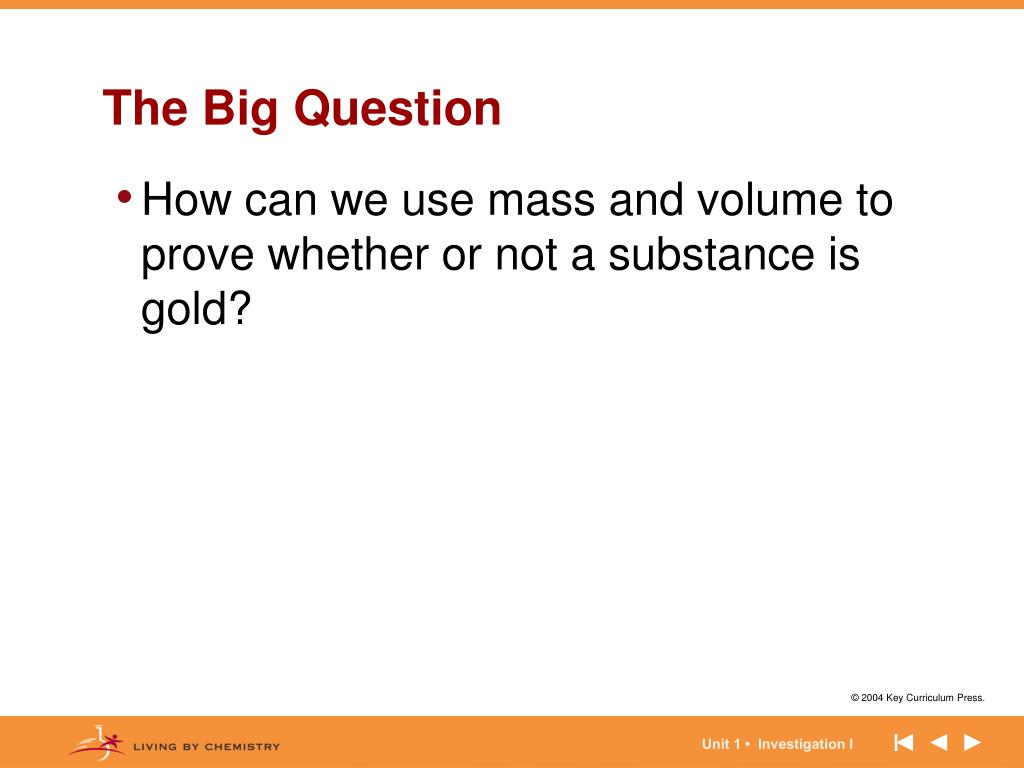 The Big Question

• How can we use mass and volume to prove whether or not a substance is gold?

© 2004 Key Curriculum Press.

LIVING BY CHEMISTRY

Unit 1 • Investigation I